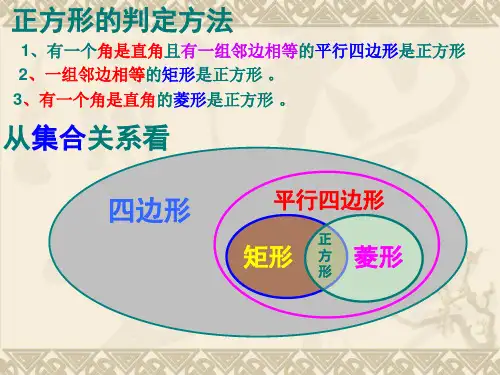 正方形的判定方法

1、有一个角是直角且有一组邻边相等的平行四边形是正方形

2、一组邻边相等的矩形是正方形 。

3、有一个角是直角的菱形是正方形 。

从集合关系看

四边形

平行四边形

矩形

正方形

菱形